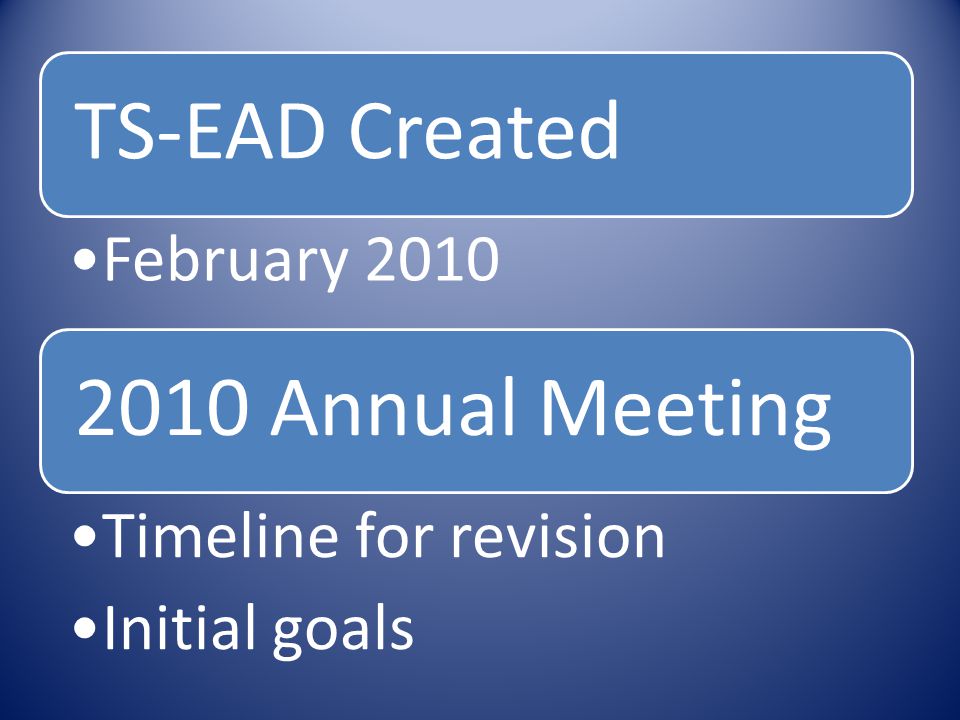 TS-EAD Created

•February 2010

2010 Annual Meeting

•Timeline for revision

•Initial goals